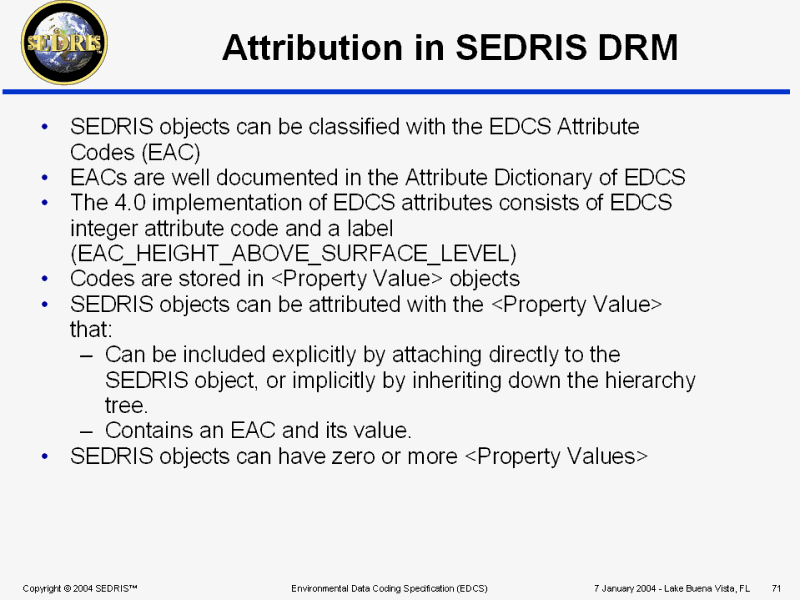 SEDRIS

Attribution in SEDRIS DRM

• SEDRIS objects can be classified with the EDCS Attribute Codes (EAC)
• EACs are well documented in the Attribute Dictionary of EDCS
• The 4.0 implementation of EDCS attributes consists of EDCS integer attribute code and a label (EAC_HEIGHT_ABOVE_SURFACE_LEVEL)
• Codes are stored in <Property Value> objects
• SEDRIS objects can be attributed with the <Property Value> that:
– Can be included explicitly by attaching directly to the SEDRIS object, or implicitly by inheriting down the hierarchy tree.
– Contains an EAC and its value.
• SEDRIS objects can have zero or more <Property Values>

Copyright © 2004 SEDRIS™ Environmental Data Coding Specification (EDCS) 7 January 2004 - Lake Buena Vista, FL 71